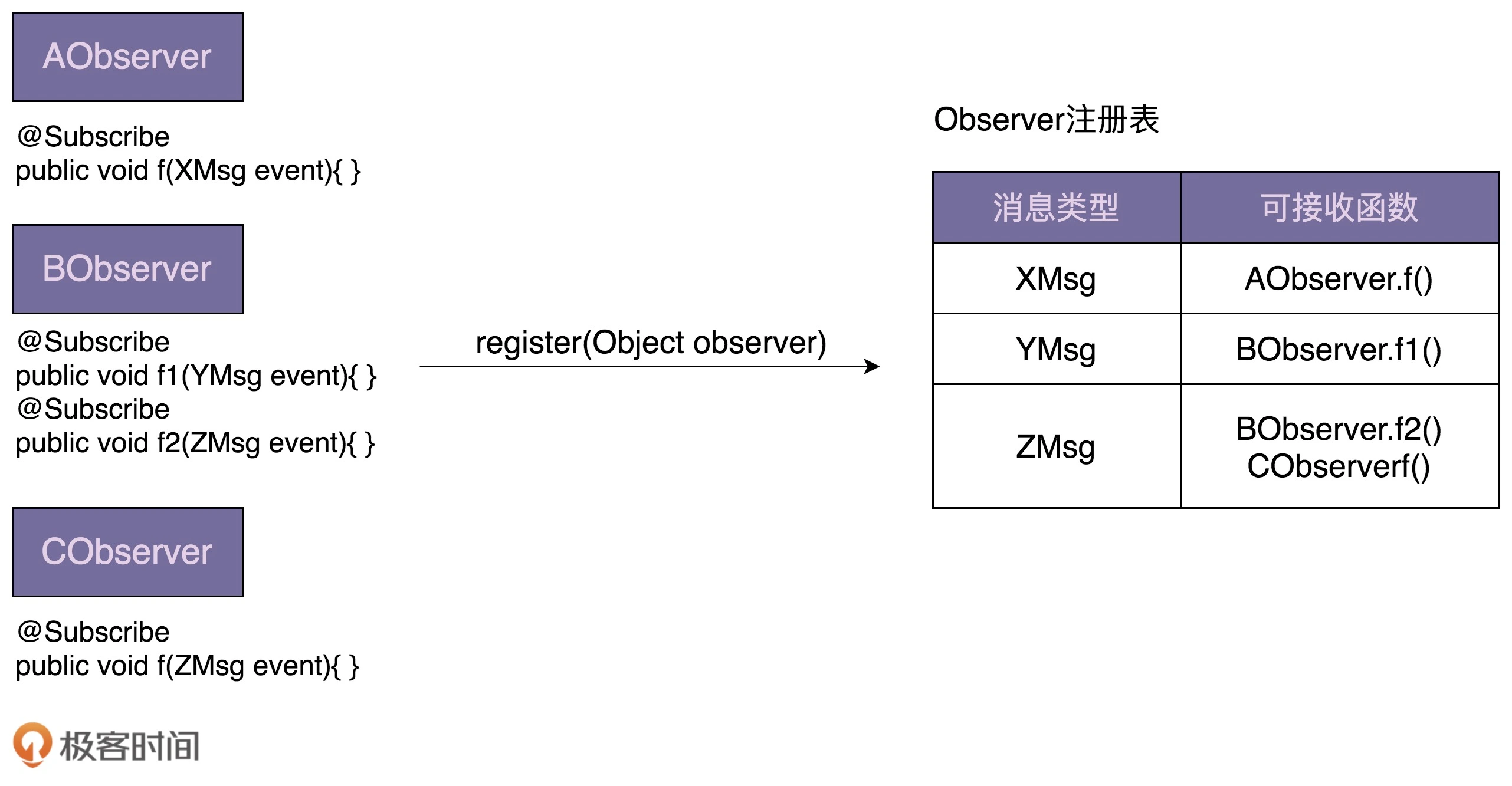 AObserver

@Subscribe
public void f(XMsg event){ }

BObserver

@Subscribe
public void f1(YMsg event){ }
@Subscribe
public void f2(ZMsg event){ }

CObserver

@Subscribe
public void f(ZMsg event){ }

register(Object observer)

Observer注册表

| 消息类型 | 可接收函数 |
|---|---|
| XMsg | AObserver.f() |
| YMsg | BObserver.f1() |
| ZMsg | BObserver.f2() CObserverf() |

极客时间